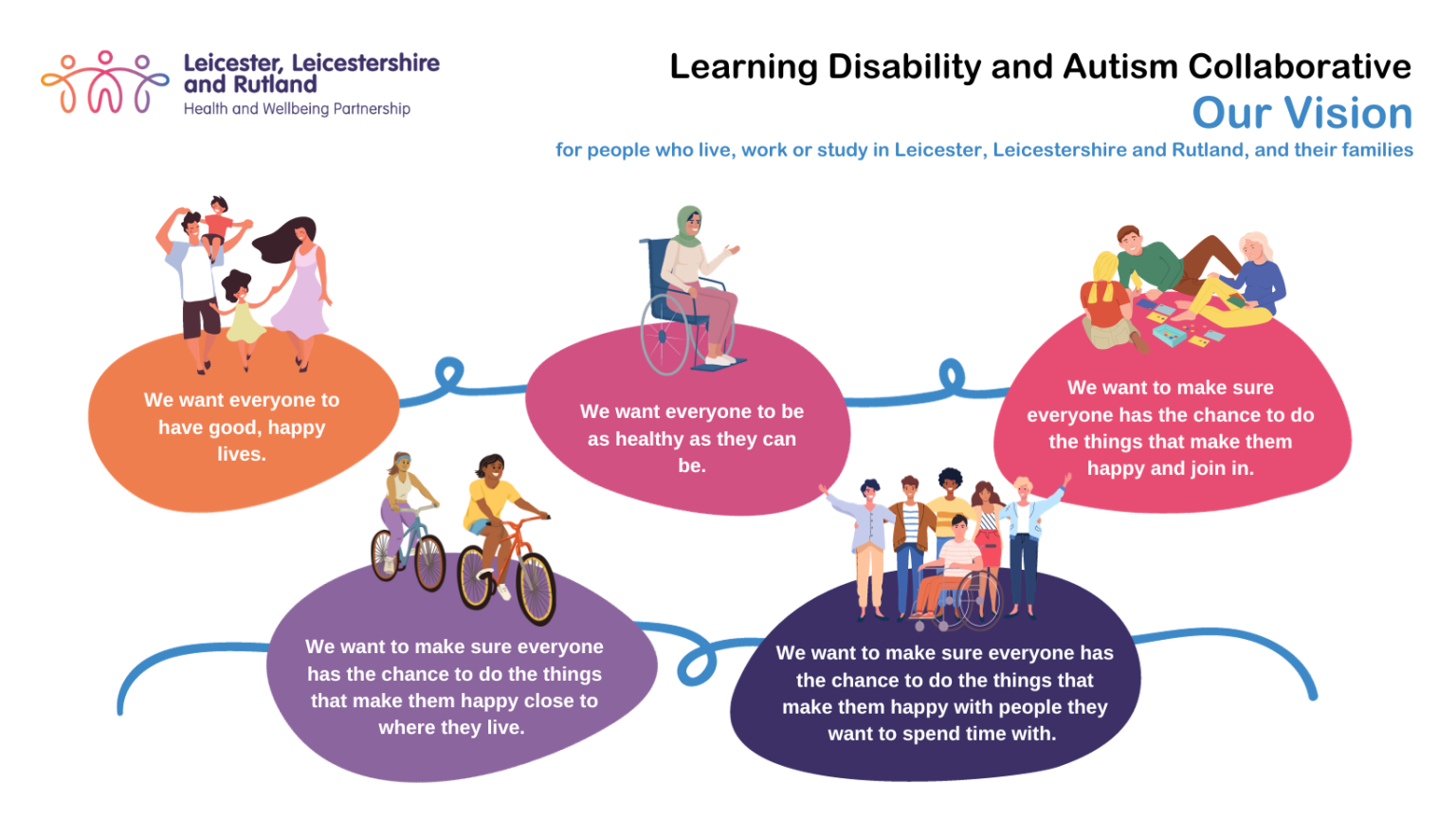 Leicester, Leicestershire and Rutland
Health and Wellbeing Partnership

Learning Disability and Autism Collaborative
Our Vision
for people who live, work or study in Leicester, Leicestershire and Rutland, and their families

We want everyone to have good, happy lives.

We want everyone to be as healthy as they can be.

We want to make sure everyone has the chance to do the things that make them happy and join in.

We want to make sure everyone has the chance to do the things that make them happy close to where they live.

We want to make sure everyone has the chance to do the things that make them happy with people they want to spend time with.